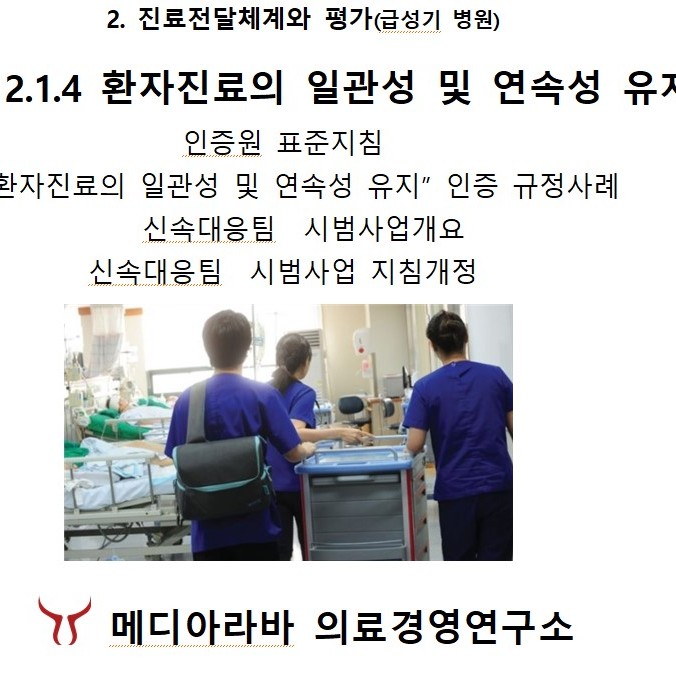 2. 진료전달체계와 평가(급성기 병원)

2.1.4 환자진료의 일관성 및 연속성 유지

인증원 표준지침

환자진료의 일관성 및 연속성 유지" 인증 규정사례

신속대응팀 시범사업개요

신속대응팀 시범사업 지침개정

메디아라바 의료경영연구소